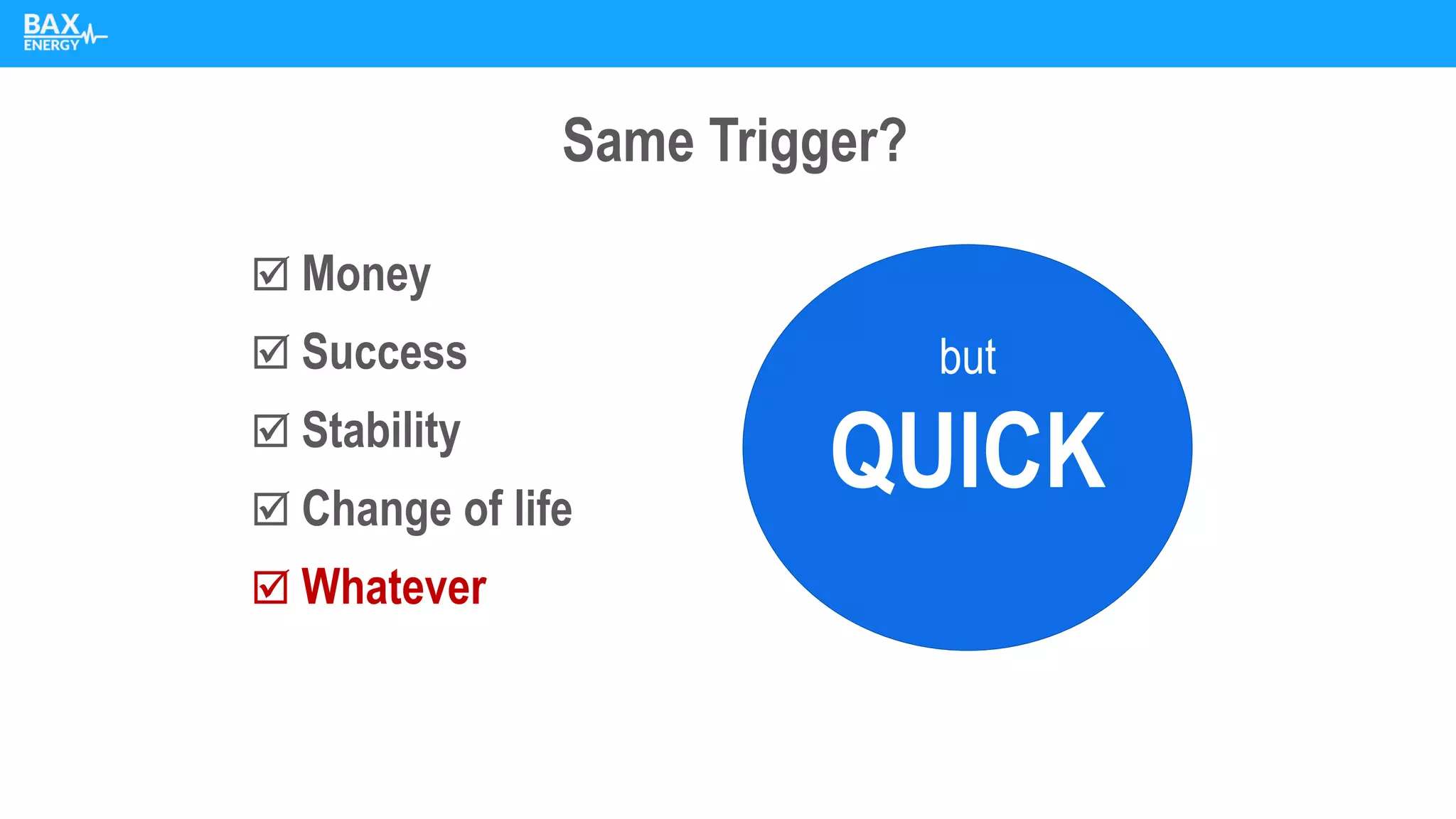 BAX ENERGY

Same Trigger?

☑ Money
☑ Success
☑ Stability
☑ Change of life
☑ Whatever

but
QUICK